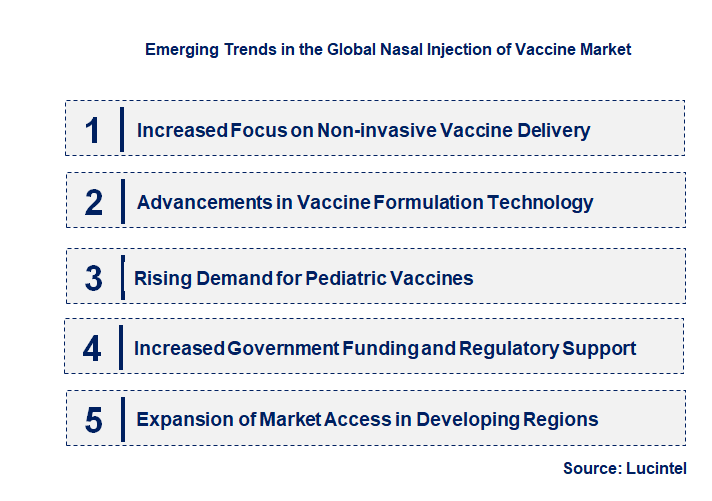 Emerging Trends in the Global Nasal Injection of Vaccine Market

1 Increased Focus on Non-invasive Vaccine Delivery

2 Advancements in Vaccine Formulation Technology

3 Rising Demand for Pediatric Vaccines

4 Increased Government Funding and Regulatory Support

5 Expansion of Market Access in Developing Regions

Source: Lucintel